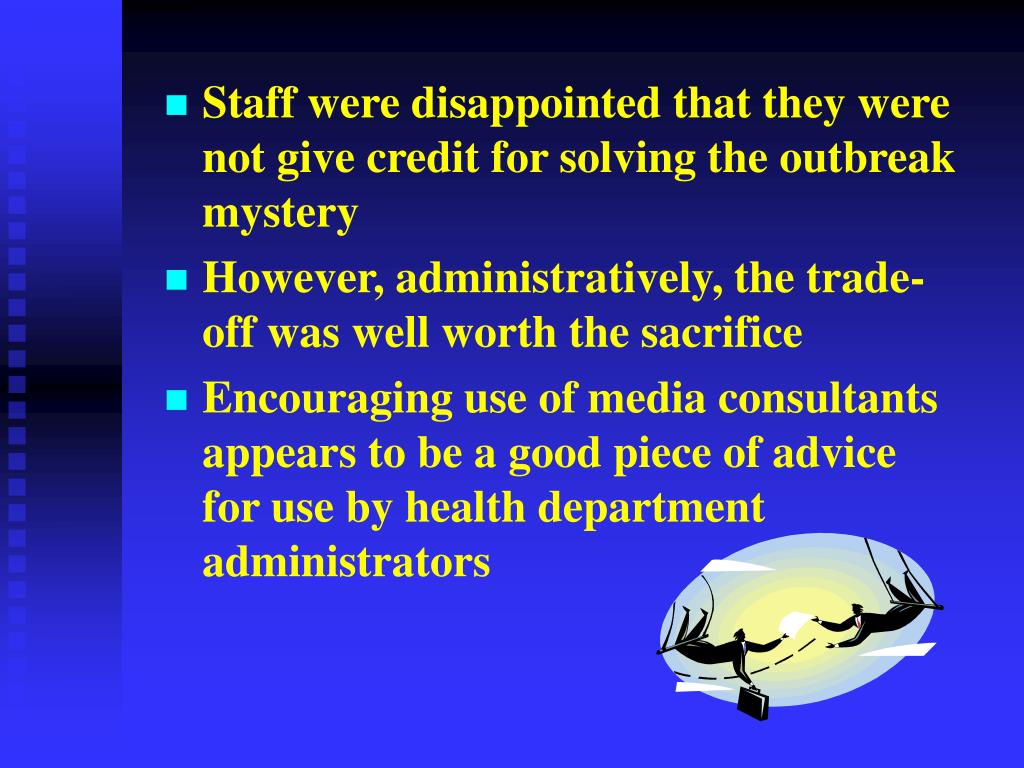 ■ Staff were disappointed that they were not give credit for solving the outbreak mystery

■ However, administratively, the trade-off was well worth the sacrifice

■ Encouraging use of media consultants appears to be a good piece of advice for use by health department administrators